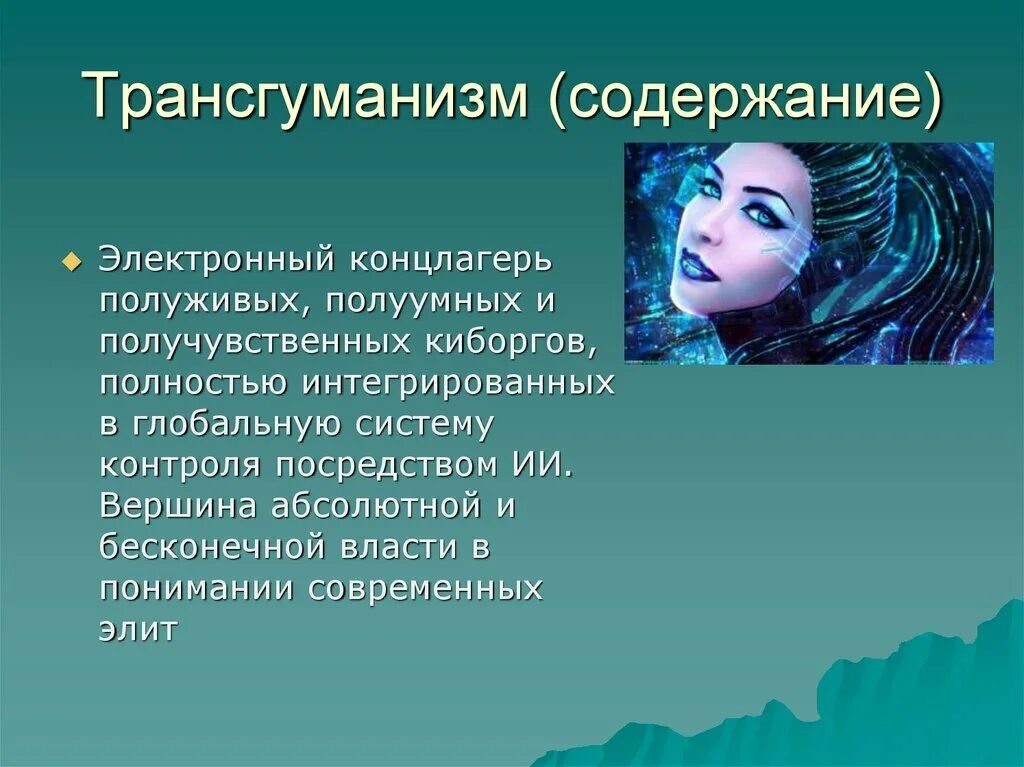 Трансгуманизм (содержание)

Электронный концлагерь полуживых, полуумных и получувственных киборгов, полностью интегрированных в глобальную систему контроля посредством ИИ. Вершина абсолютной и бесконечной власти в понимании современных элит